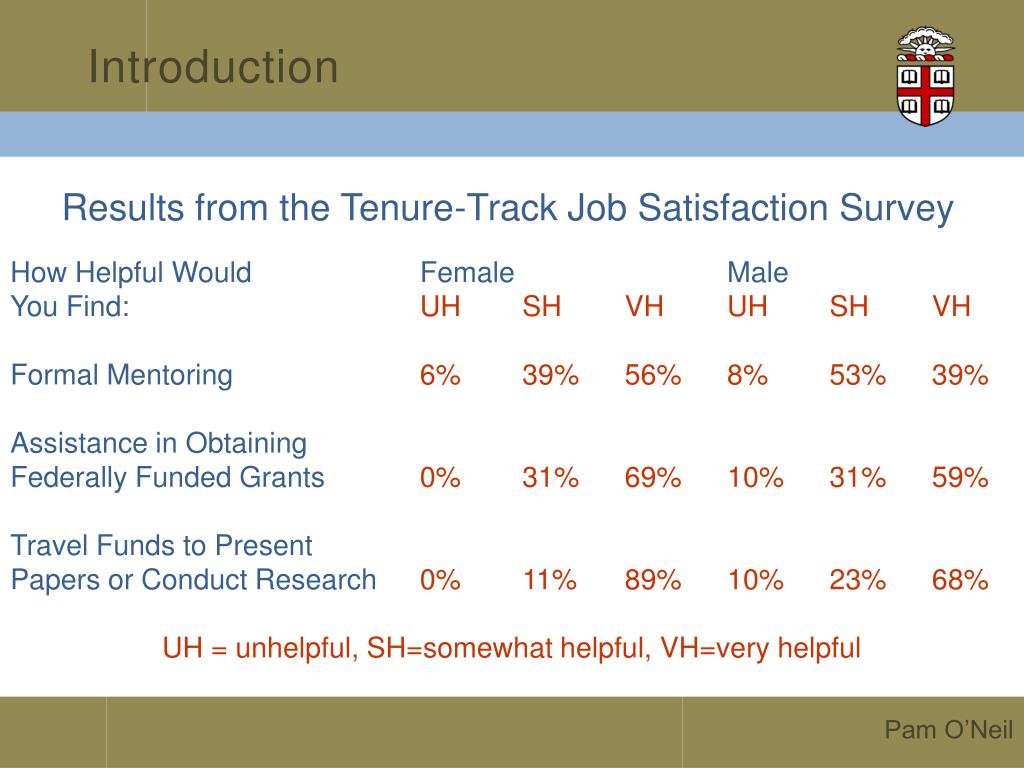 Introduction

Results from the Tenure-Track Job Satisfaction Survey

| How Helpful Would You Find: | Female UH | SH | VH | Male UH | SH | VH |
|---|---|---|---|---|---|---|
| Formal Mentoring | 6% | 39% | 56% | 8% | 53% | 39% |
| Assistance in Obtaining Federally Funded Grants | 0% | 31% | 69% | 10% | 31% | 59% |
| Travel Funds to Present Papers or Conduct Research | 0% | 11% | 89% | 10% | 23% | 68% |

UH = unhelpful, SH=somewhat helpful, VH=very helpful

Pam O'Neil